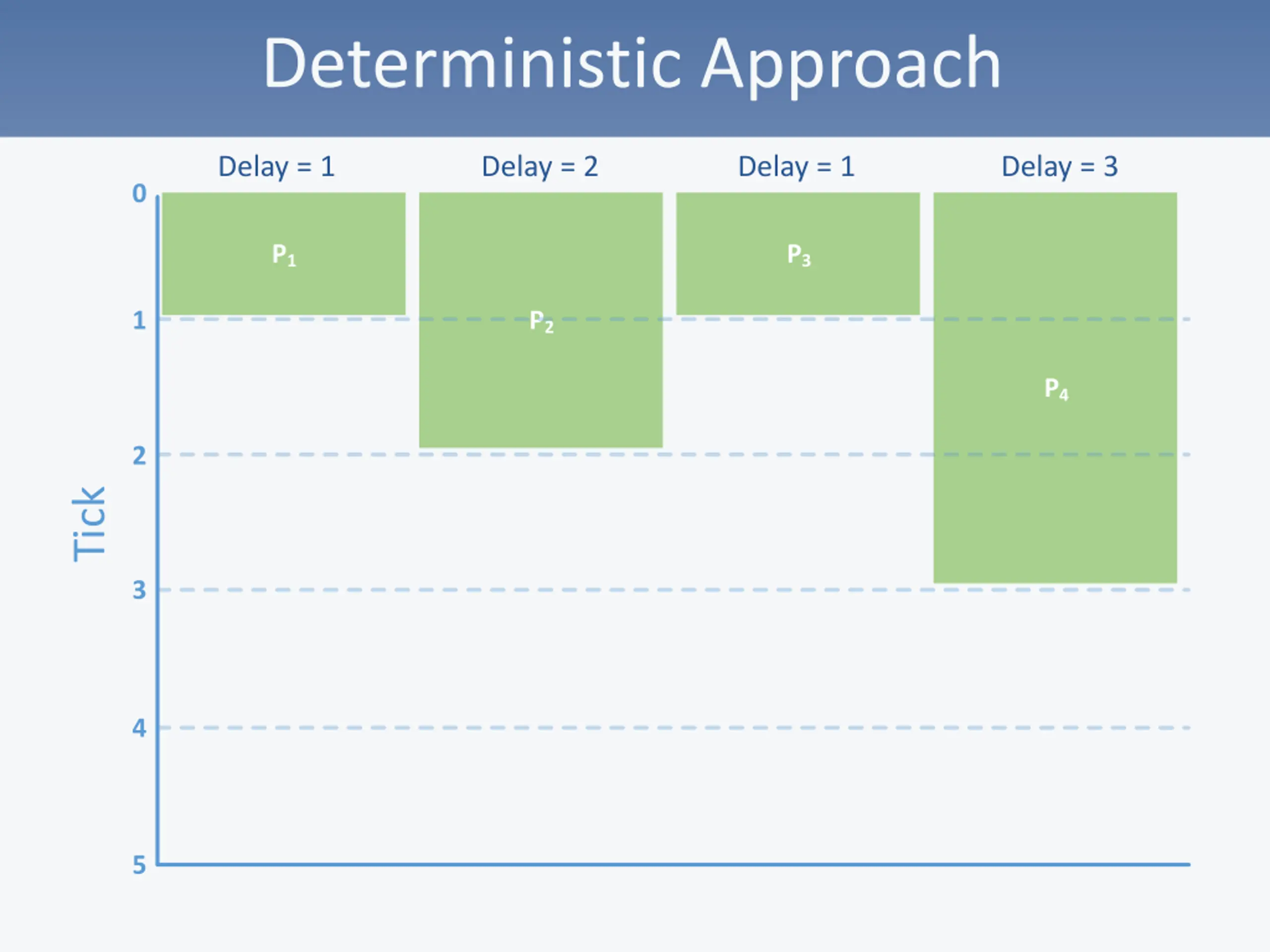 Deterministic Approach

Delay = 1
Delay = 2
Delay = 1
Delay = 3

Tick

0
1
2
3
4
5

$P_1$
$P_2$
$P_3$
$P_4$